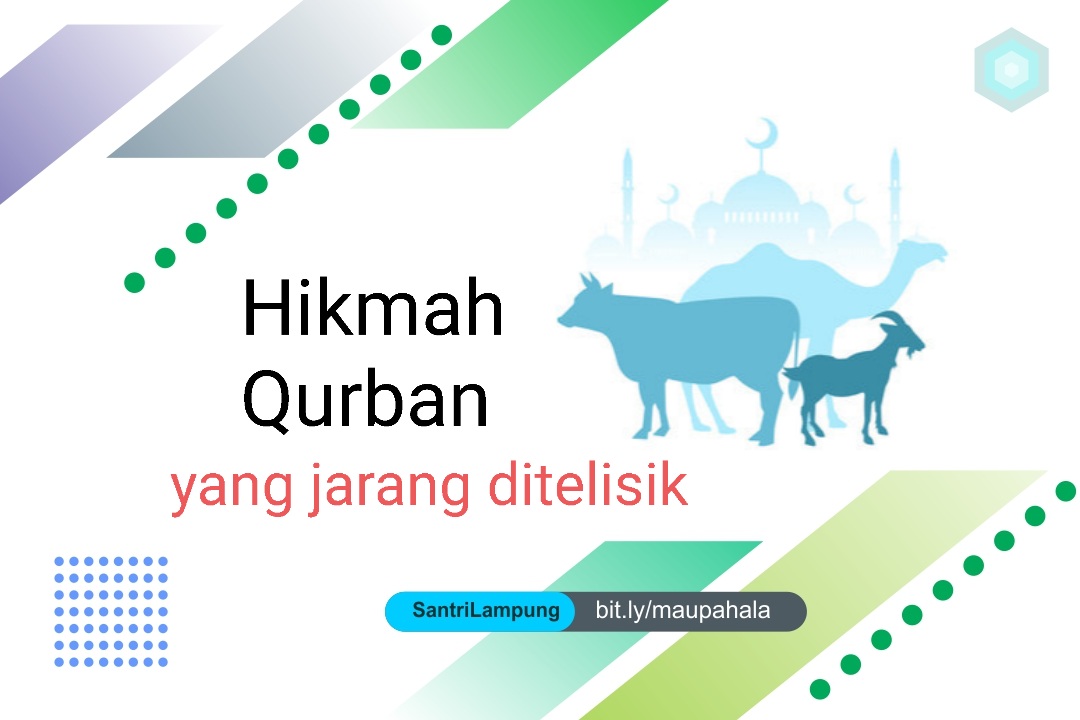 Hikmah Qurban

yang jarang ditelisik

SantriLampung bit.ly/maupahala